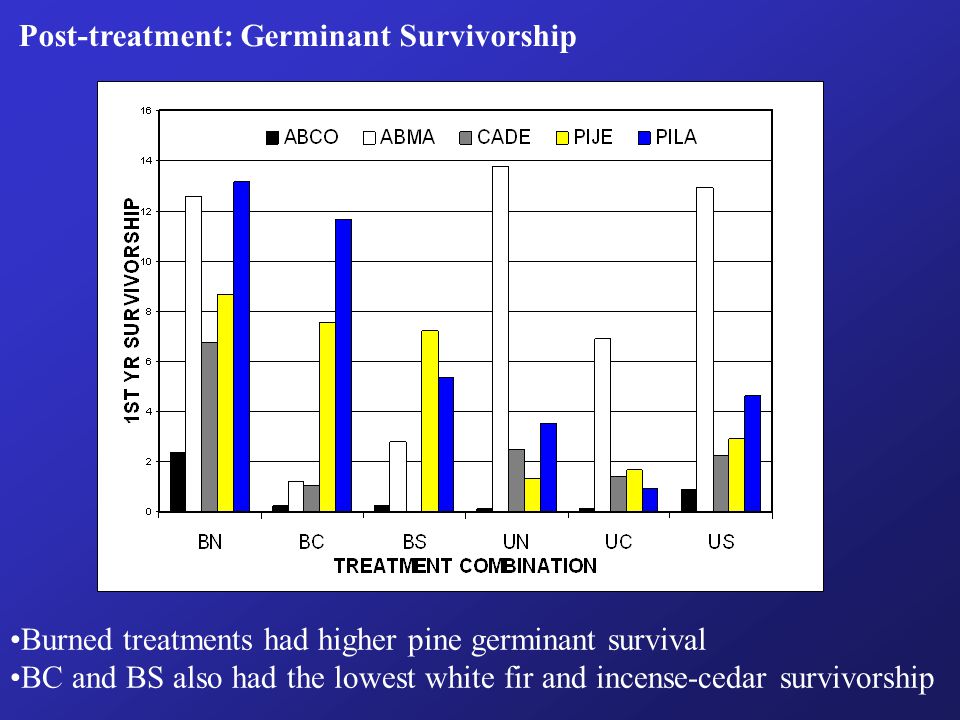 Post-treatment: Germinant Survivorship

ABCO ABMA CADE PIJE PILA

1ST YR SURVIVORSHIP

16
14
12
10
8
6
4
2
0

BN BC BS UN UC US

TREATMENT COMBINATION

•Burned treatments had higher pine germinant survival
•BC and BS also had the lowest white fir and incense-cedar survivorship